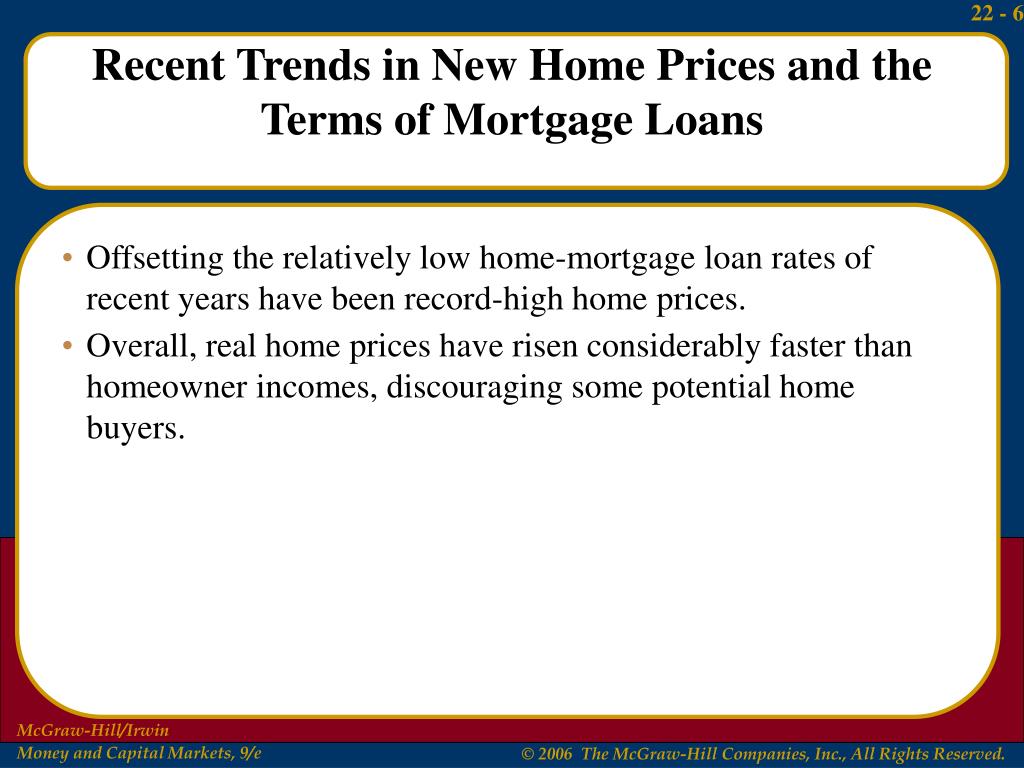 22 - 6

Recent Trends in New Home Prices and the Terms of Mortgage Loans

• Offsetting the relatively low home-mortgage loan rates of recent years have been record-high home prices.
• Overall, real home prices have risen considerably faster than homeowner incomes, discouraging some potential home buyers.

McGraw-Hill/Irwin
Money and Capital Markets, 9/e

© 2006 The McGraw-Hill Companies, Inc., All Rights Reserved.